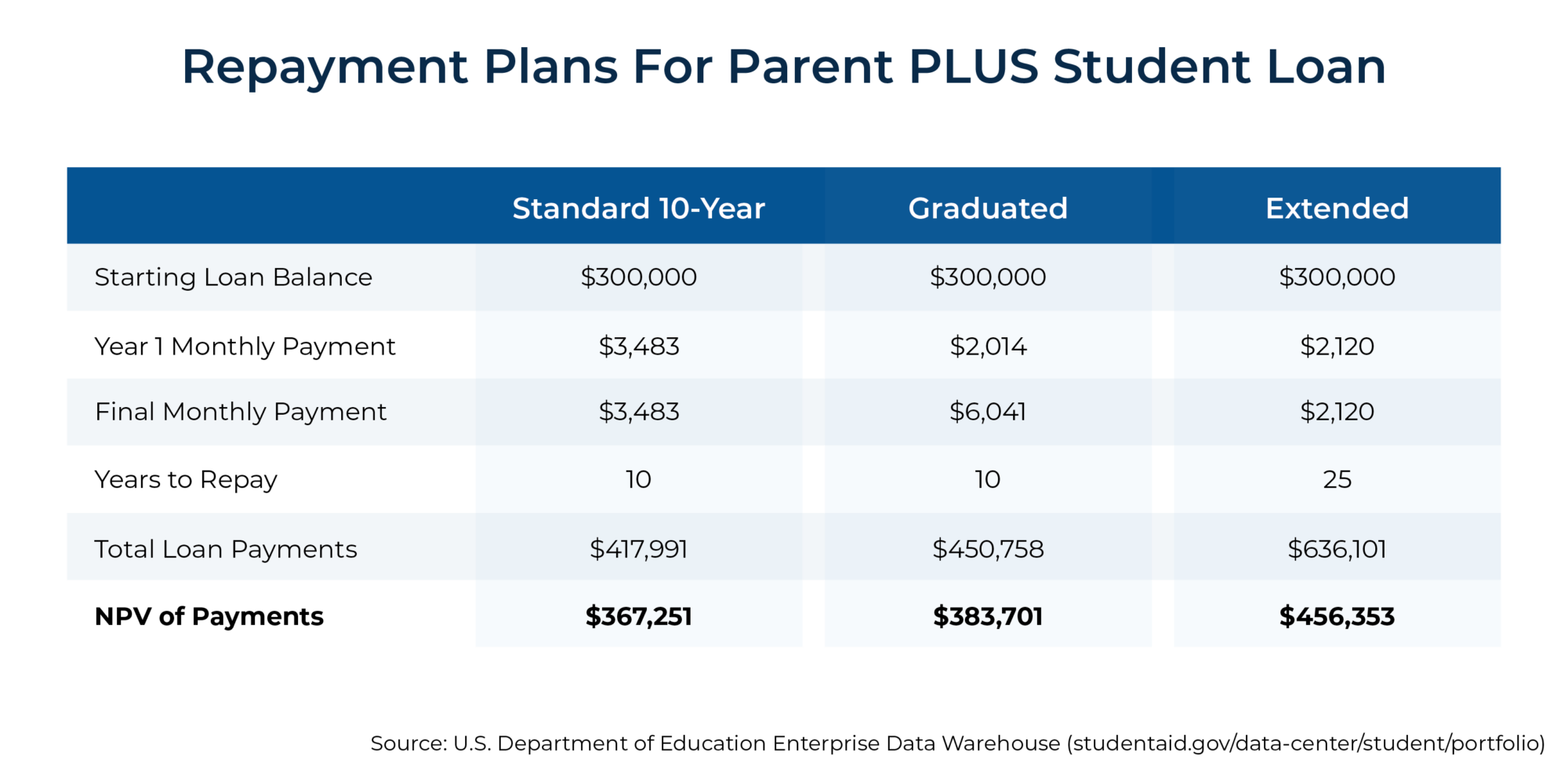 Repayment Plans For Parent PLUS Student Loan

| | Standard 10-Year | Graduated | Extended |
|---|---|---|---|
| Starting Loan Balance | \$300,000 | \$300,000 | \$300,000 |
| Year 1 Monthly Payment | \$3,483 | \$2,014 | \$2,120 |
| Final Monthly Payment | \$3,483 | \$6,041 | \$2,120 |
| Years to Repay | 10 | 10 | 25 |
| Total Loan Payments | \$417,991 | \$450,758 | \$636,101 |
| **NPV of Payments** | **\$367,251** | **\$383,701** | **\$456,353** |

Source: U.S. Department of Education Enterprise Data Warehouse (studentaid.gov/data-center/student/portfolio)